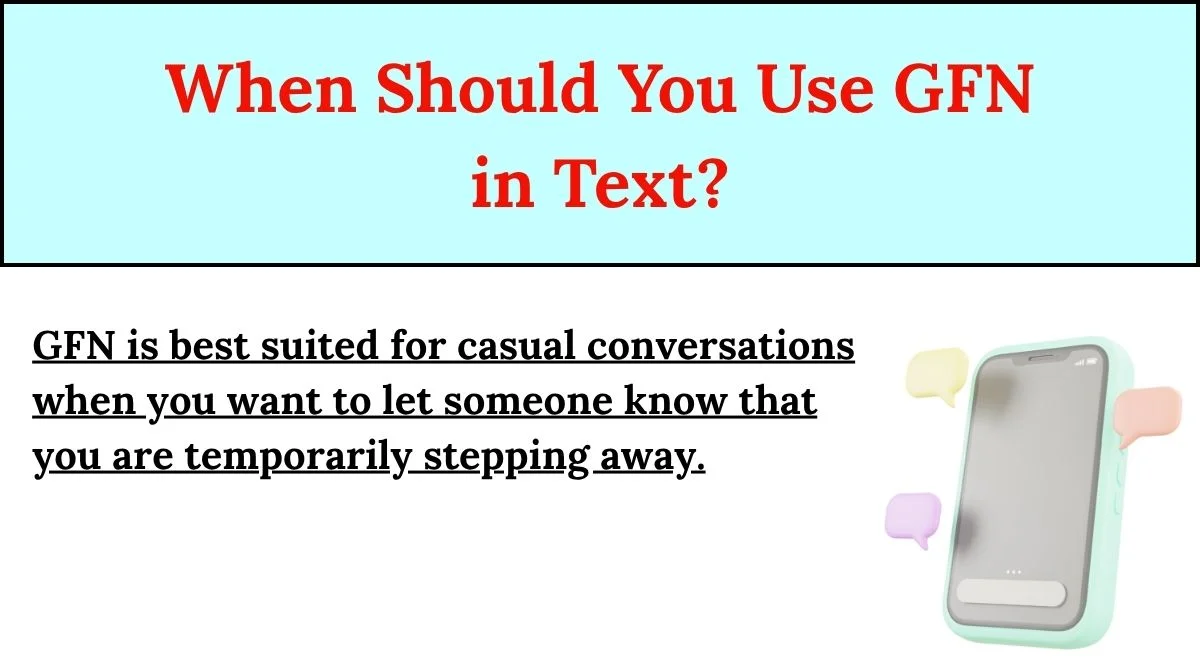 When Should You Use GFN in Text?

GFN is best suited for casual conversations when you want to let someone know that you are temporarily stepping away.